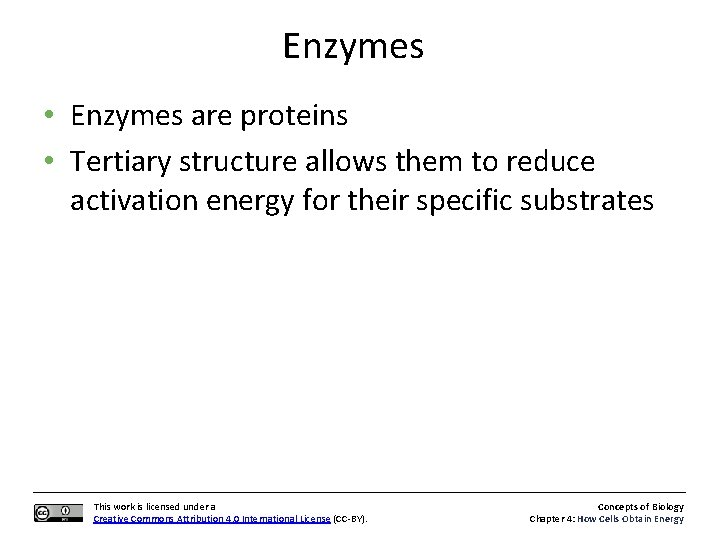 Enzymes

• Enzymes are proteins
• Tertiary structure allows them to reduce activation energy for their specific substrates

This work is licensed under a Creative Commons Attribution 4.0 International License (CC-BY).

Concepts of Biology
Chapter 4: How Cells Obtain Energy